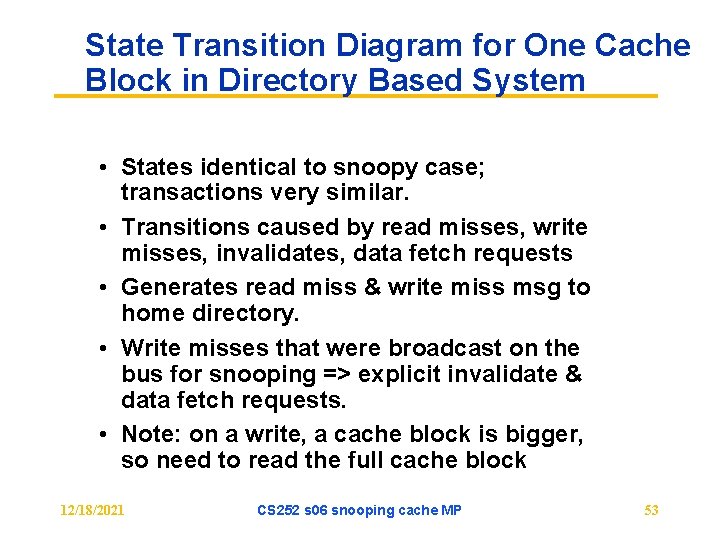 State Transition Diagram for One Cache Block in Directory Based System

• States identical to snoopy case; transactions very similar.
• Transitions caused by read misses, write misses, invalidates, data fetch requests
• Generates read miss & write miss msg to home directory.
• Write misses that were broadcast on the bus for snooping => explicit invalidate & data fetch requests.
• Note: on a write, a cache block is bigger, so need to read the full cache block

12/18/2021
CS252 s06 snooping cache MP
53